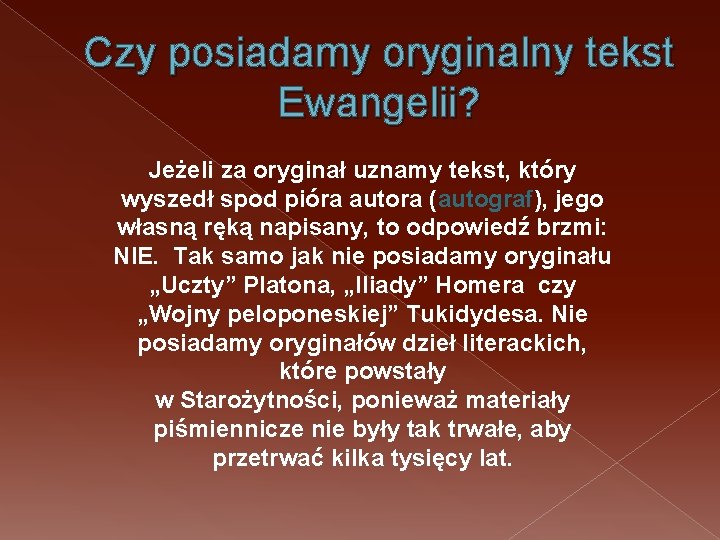 Czy posiadamy oryginalny tekst Ewangelii?

Jeżeli za oryginał uznamy tekst, który wyszedł spod pióra autora (autograf), jego własną ręką napisany, to odpowiedź brzmi: NIE. Tak samo jak nie posiadamy oryginału „Uczty” Platona, „Iliady” Homera czy „Wojny peloponeskiej” Tukidydesa. Nie posiadamy oryginałów dzieł literackich, które powstały
w Starożytności, ponieważ materiały piśmiennicze nie były tak trwałe, aby przetrwać kilka tysięcy lat.